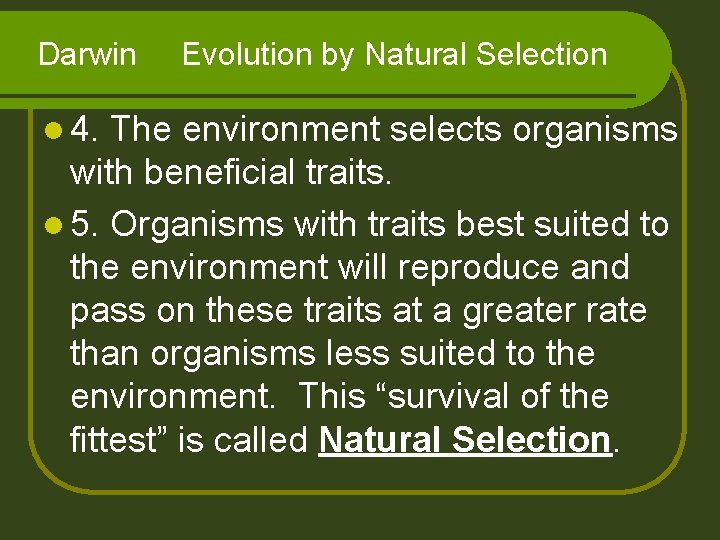 Darwin Evolution by Natural Selection

4. The environment selects organisms with beneficial traits.

5. Organisms with traits best suited to the environment will reproduce and pass on these traits at a greater rate than organisms less suited to the environment. This “survival of the fittest” is called Natural Selection.